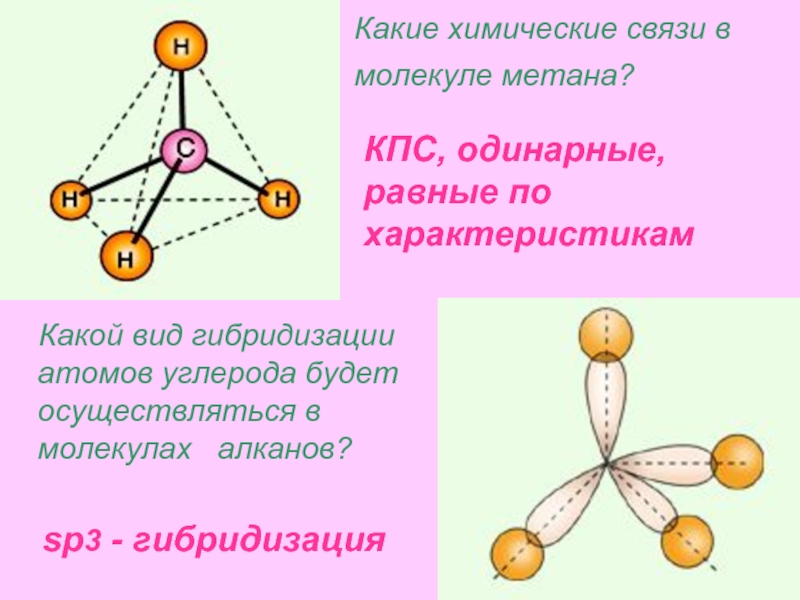 H

C

H

H

H

Какие химические связи в молекуле метана?

КПС, одинарные, равные по характеристикам

Какой вид гибридизации атомов углерода будет осуществляться в молекулах алканов?

sp3 - гибридизация